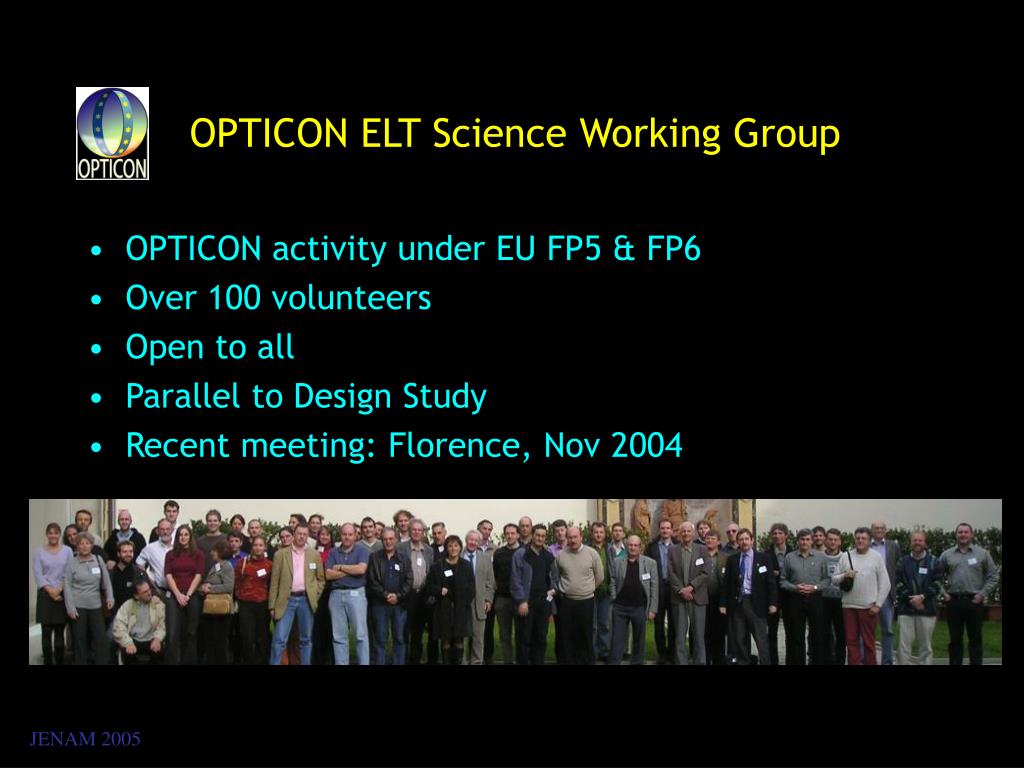 OPTICON

OPTICON ELT Science Working Group

• OPTICON activity under EU FP5 & FP6
• Over 100 volunteers
• Open to all
• Parallel to Design Study
• Recent meeting: Florence, Nov 2004

JENAM 2005